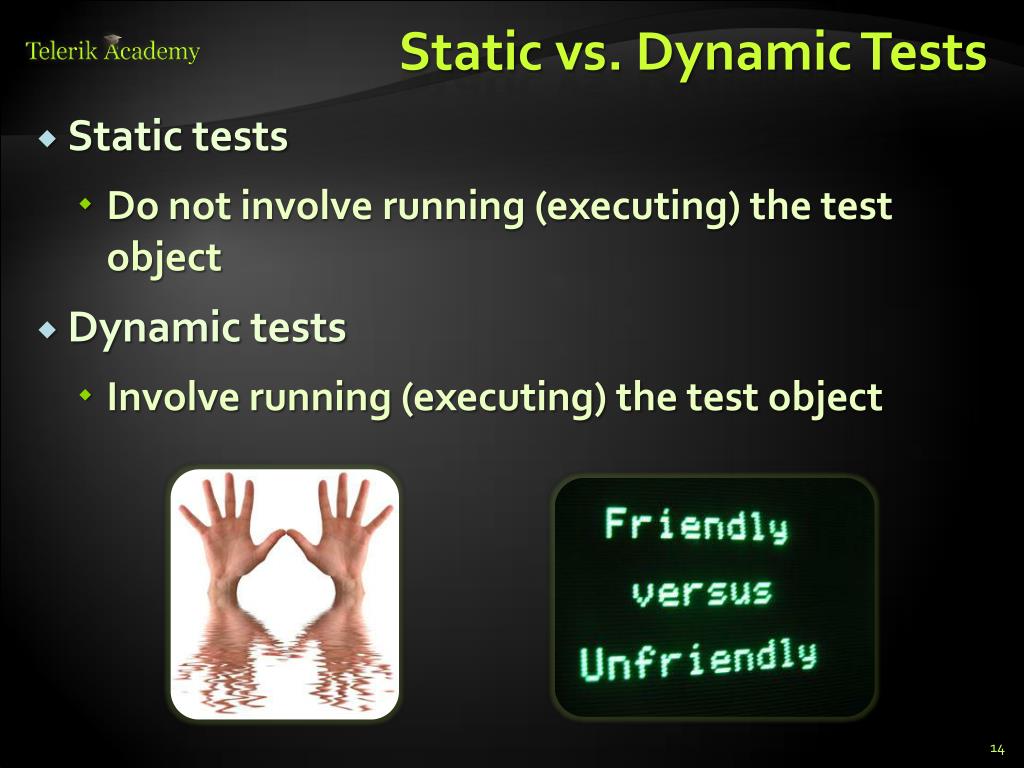 Telerik Academy

Static vs. Dynamic Tests

Static tests

Do not involve running (executing) the test object

Dynamic tests

Involve running (executing) the test object

Friendly
versus
Unfriendly

14